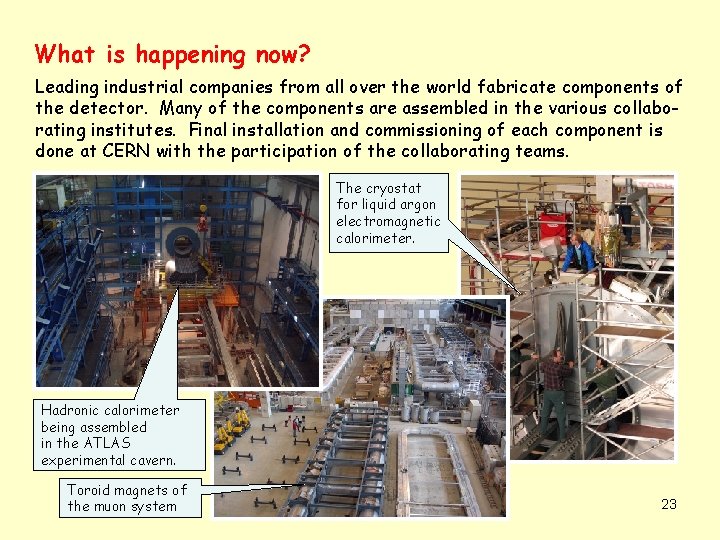 What is happening now?

Leading industrial companies from all over the world fabricate components of the detector. Many of the components are assembled in the various collaborating institutes. Final installation and commissioning of each component is done at CERN with the participation of the collaborating teams.

The cryostat for liquid argon electromagnetic calorimeter.

Hadronic calorimeter being assembled in the ATLAS experimental cavern.

Toroid magnets of the muon system

23